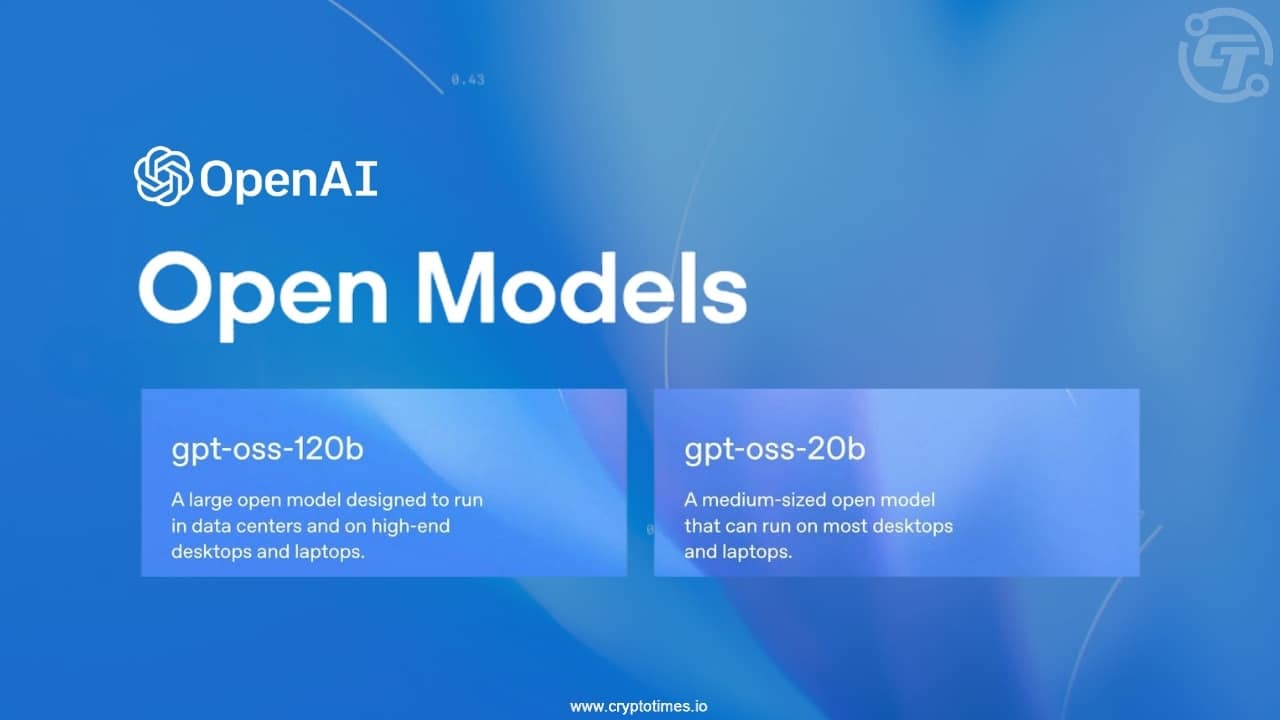 0.43

OpenAI

Open Models

gpt-oss-120b

A large open model designed to run in data centers and on high-end desktops and laptops.

gpt-oss-20b

A medium-sized open model that can run on most desktops and laptops.

www.cryptotimes.io